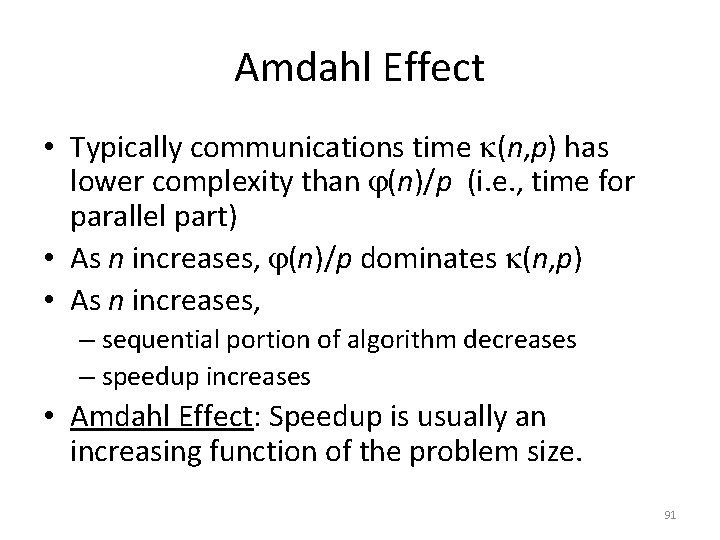 Amdahl Effect

• Typically communications time $\kappa(n,p)$ has lower complexity than $\varphi(n)/p$ (i.e., time for parallel part)
• As $n$ increases, $\varphi(n)/p$ dominates $\kappa(n,p)$
• As $n$ increases,
– sequential portion of algorithm decreases
– speedup increases
• Amdahl Effect: Speedup is usually an increasing function of the problem size.

91